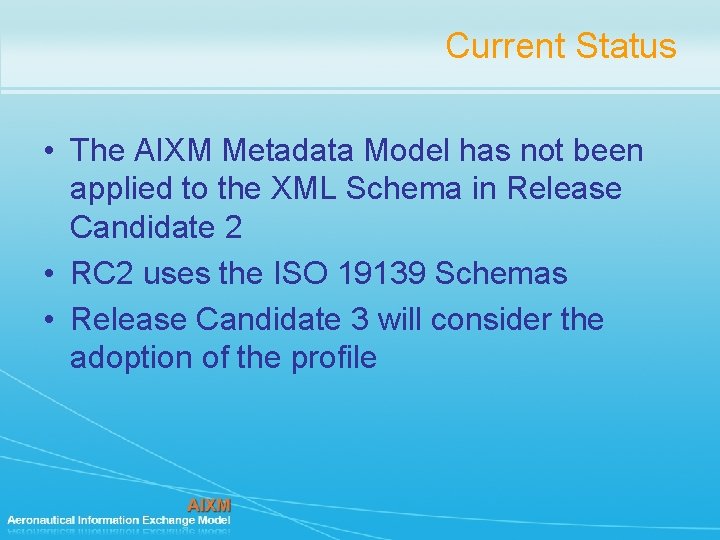 Current Status

• The AIXM Metadata Model has not been applied to the XML Schema in Release Candidate 2
• RC2 uses the ISO 19139 Schemas
• Release Candidate 3 will consider the adoption of the profile

AIXM
Aeronautical Information Exchange Model